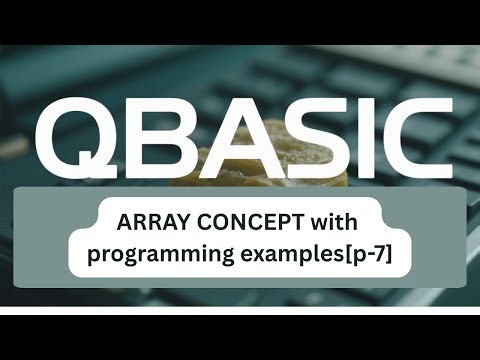 QBASIC

ARRAY CONCEPT with programming examples[p-7]